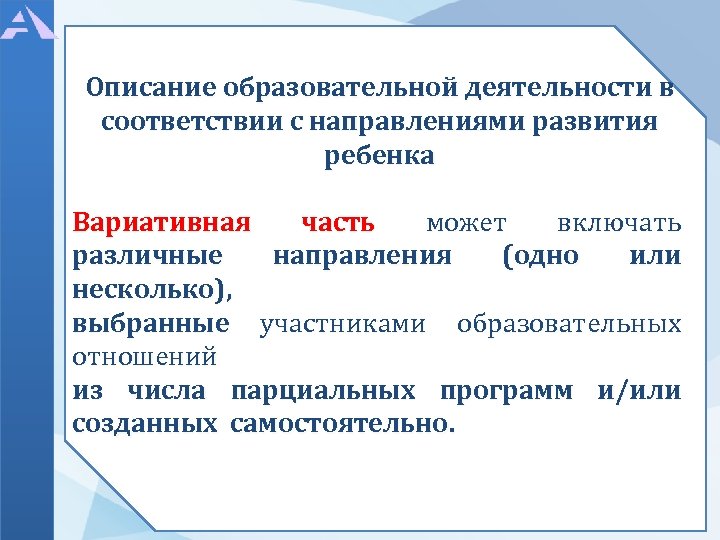 Описание образовательной деятельности в соответствии с направлениями развития ребенка

Вариативная часть может включать различные направления (одно или несколько),
выбранные участниками образовательных отношений
из числа парциальных программ и/или созданных самостоятельно.